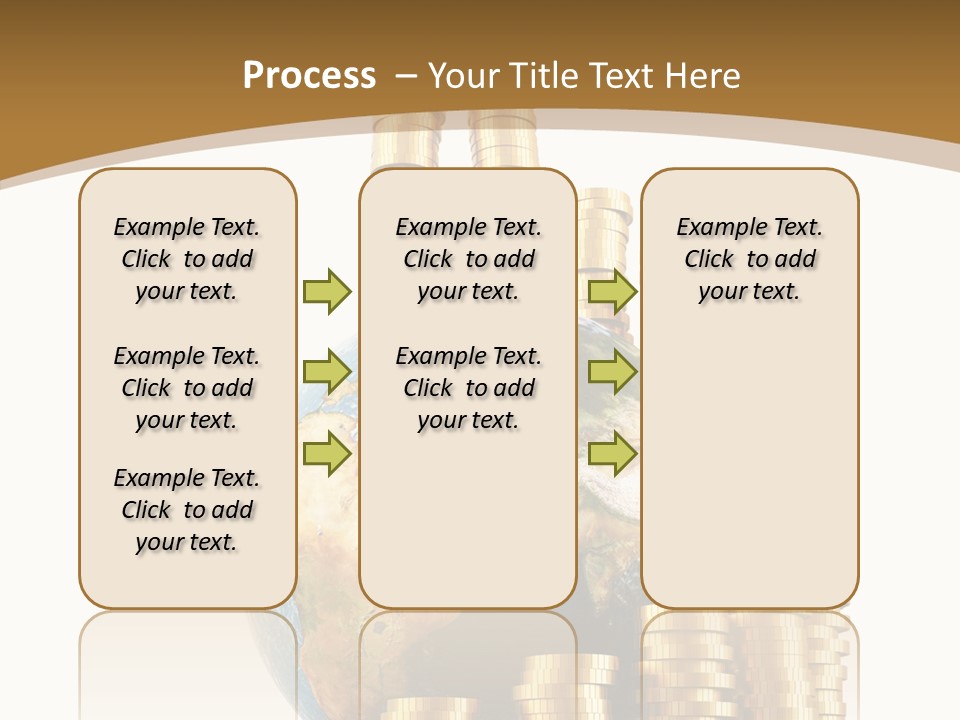 Process – Your Title Text Here

Example Text. Click to add your text.

Example Text. Click to add your text.

Example Text. Click to add your text.

Example Text. Click to add your text.

Example Text. Click to add your text.

Example Text. Click to add your text.